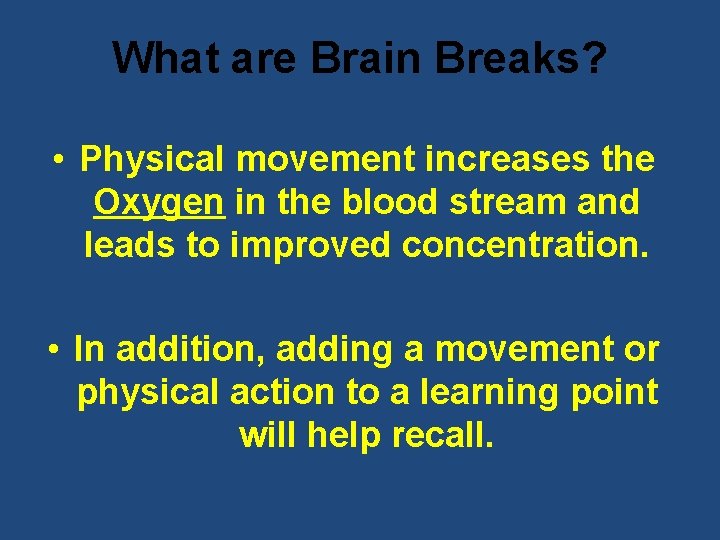 What are Brain Breaks?

• Physical movement increases the Oxygen in the blood stream and leads to improved concentration.

• In addition, adding a movement or physical action to a learning point will help recall.